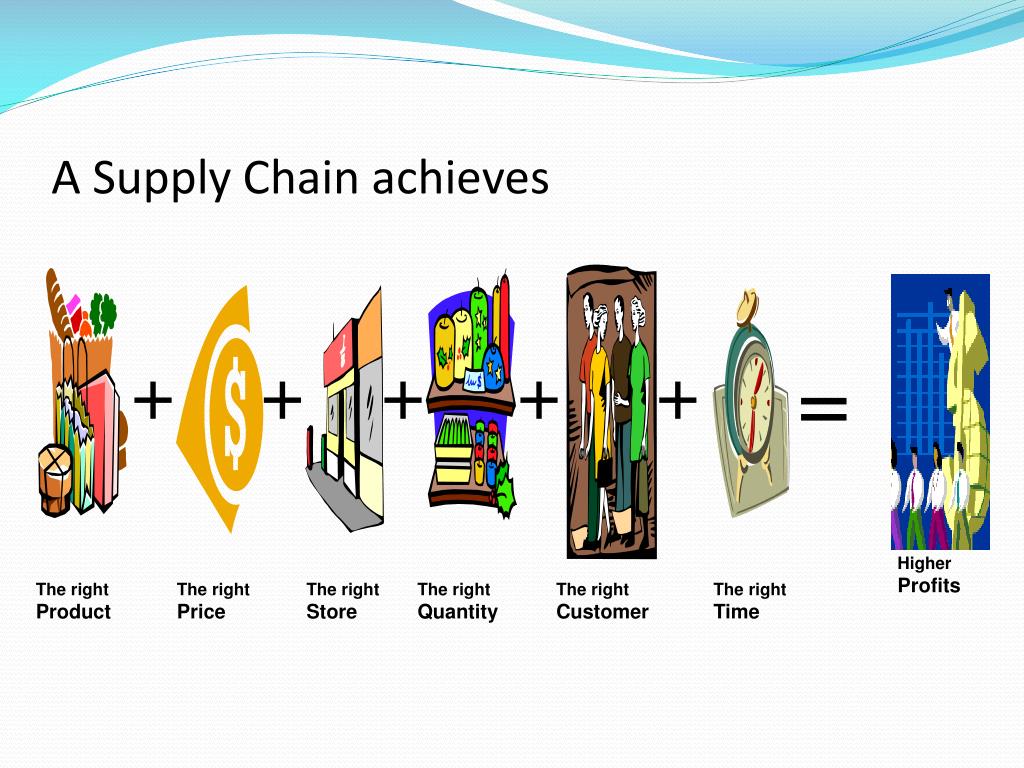 A Supply Chain achieves

+ + + + + =

The right Product

The right Price

The right Store

The right Quantity

The right Customer

The right Time

Higher Profits